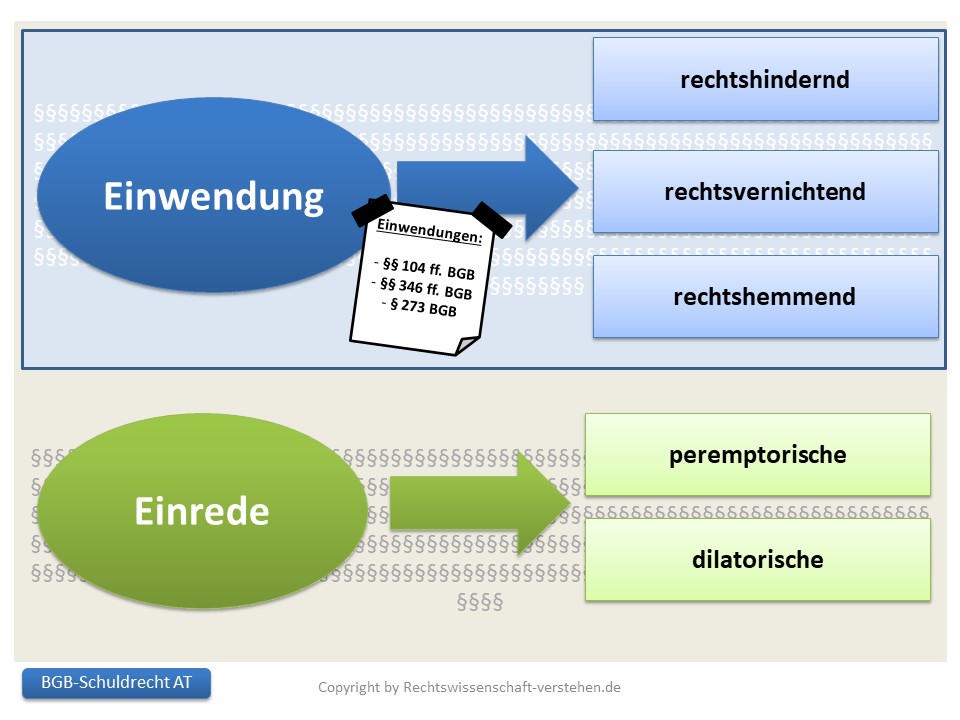 Einwendung

Einwendungen:
- §§ 104 ff. BGB
- §§ 346 ff. BGB
- § 273 BGB

rechtshindernd

rechtsvernichtend

rechtshemmend

Einrede

peremptorische

dilatorische

BGB-Schuldrecht AT

Copyright by Rechtswissenschaft-verstehen.de